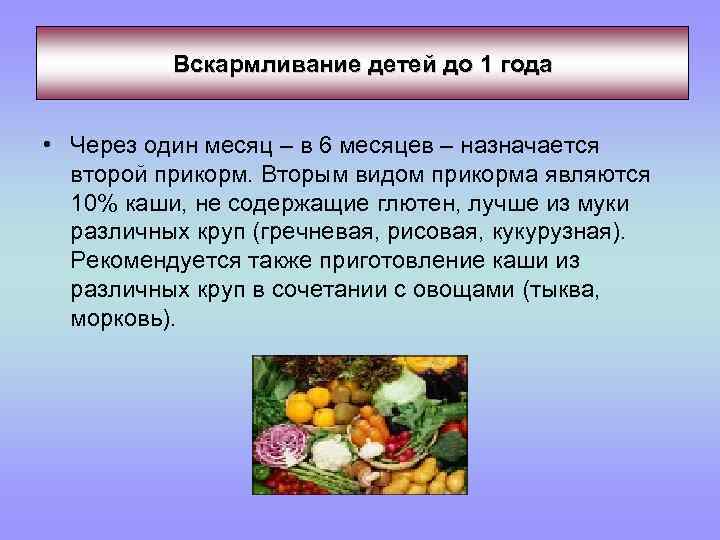 Вскармливание детей до 1 года

• Через один месяц – в 6 месяцев – назначается второй прикорм. Вторым видом прикорма являются 10% каши, не содержащие глютен, лучше из муки различных круп (гречневая, рисовая, кукурузная). Рекомендуется также приготовление каши из различных круп в сочетании с овощами (тыква, морковь).